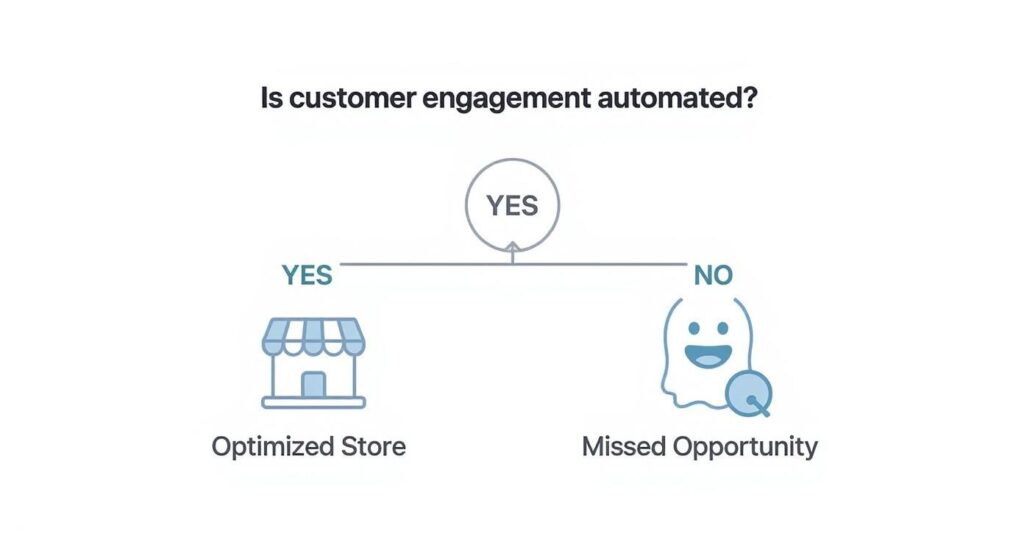 Is customer engagement automated?

YES

YES

NO

Optimized Store

Missed Opportunity